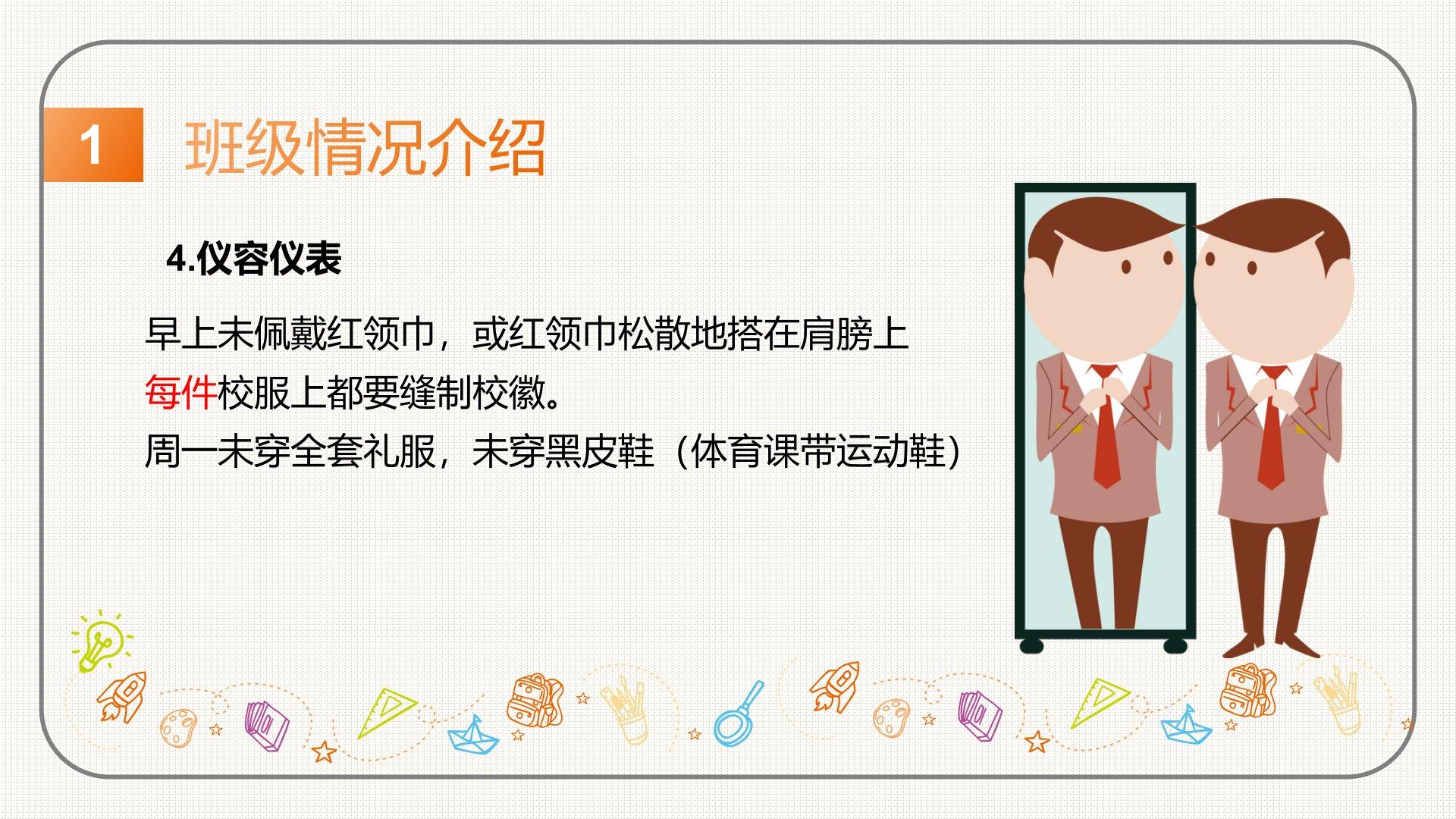 1 班级情况介绍

4.仪容仪表

早上未佩戴红领巾，或红领巾松散地搭在肩膀上
每件校服上都要缝制校徽。
周一未穿全套礼服，未穿黑皮鞋（体育课带运动鞋）